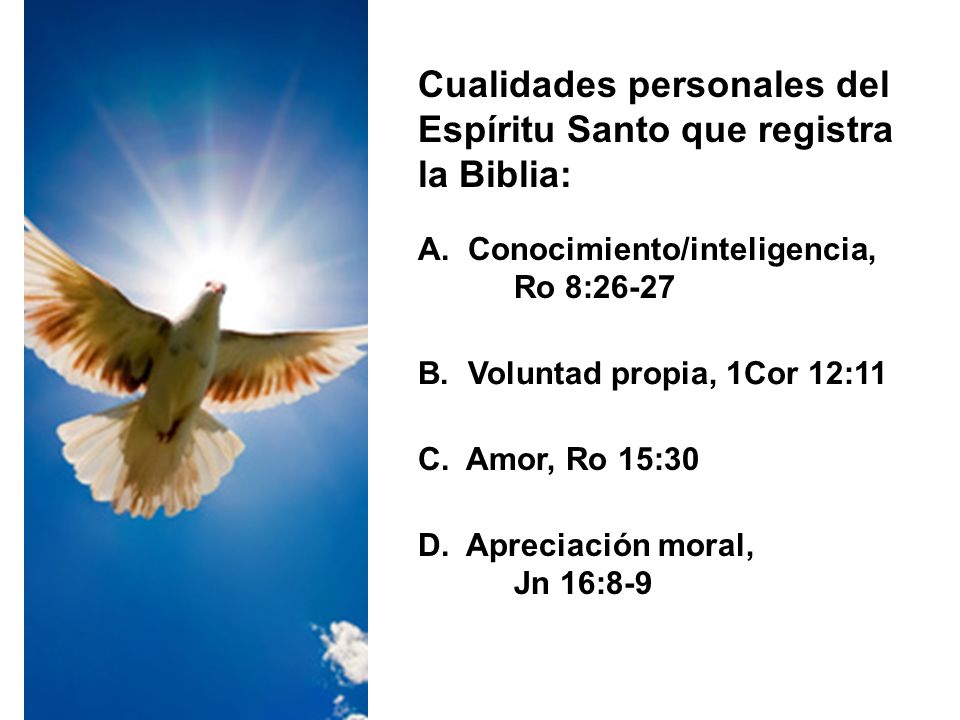 Cualidades personales del Espíritu Santo que registra la Biblia:

A. Conocimiento/inteligencia, Ro 8:26-27

B. Voluntad propia, 1Cor 12:11

C. Amor, Ro 15:30

D. Apreciación moral, Jn 16:8-9